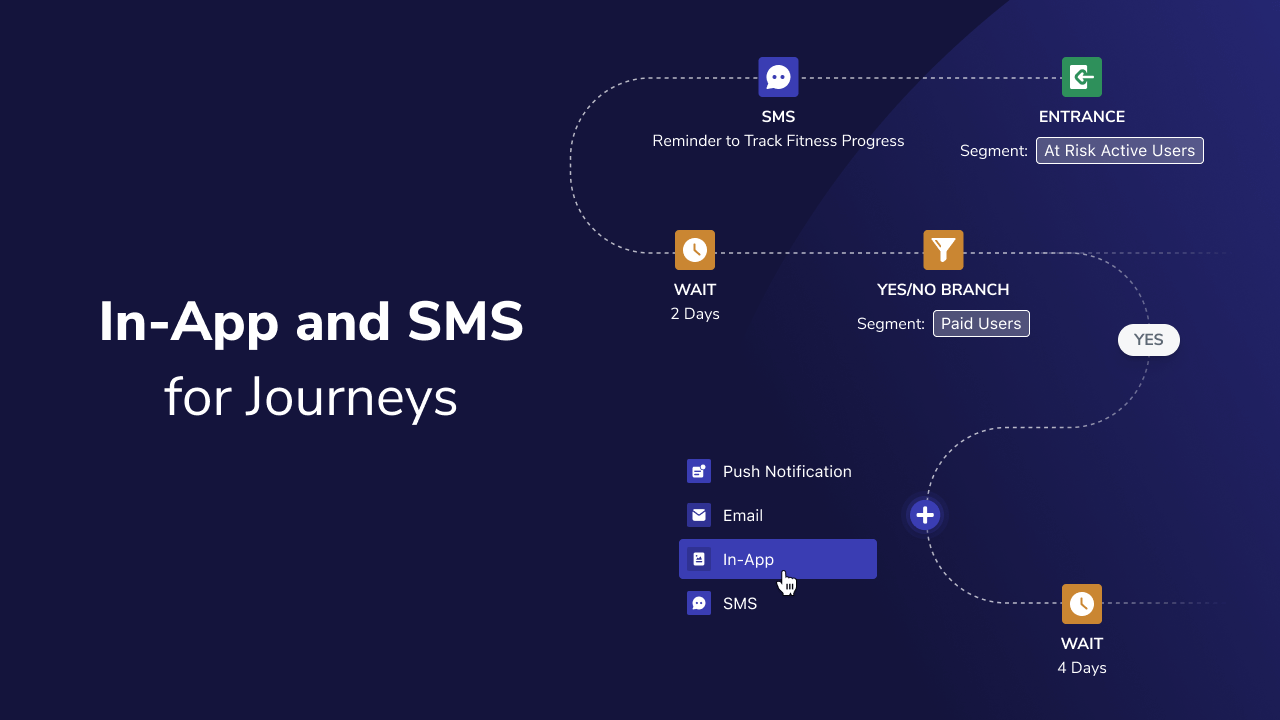 In-App and SMS
for Journeys

SMS
Reminder to Track Fitness Progress

ENTRANCE
Segment: At Risk Active Users

WAIT
2 Days

YES/NO BRANCH
Segment: Paid Users

YES

Push Notification
Email
In-App
SMS

WAIT
4 Days